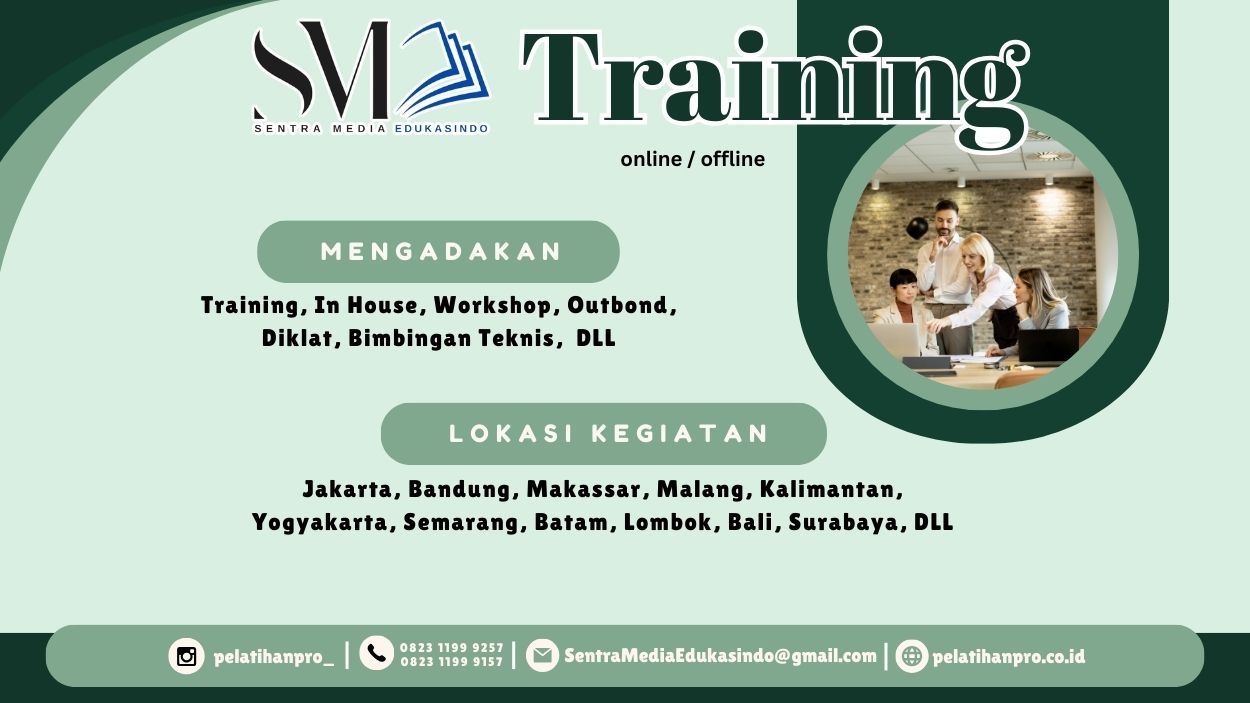 SM
SENTRA MEDIA EDUKASINDO

Training

online / offline

MENGADAKAN

Training, In House, Workshop, Outbond, Diklat, Bimbingan Teknis, DLL

LOKASI KEGIATAN

Jakarta, Bandung, Makassar, Malang, Kalimantan, Yogyakarta, Semarang, Batam, Lombok, Bali, Surabaya, DLL

pelatihanpro_ | 0823 1199 9257 0823 1199 9157 | SentraMediaEdukasindo@gmail.com | pelatihanpro.co.id